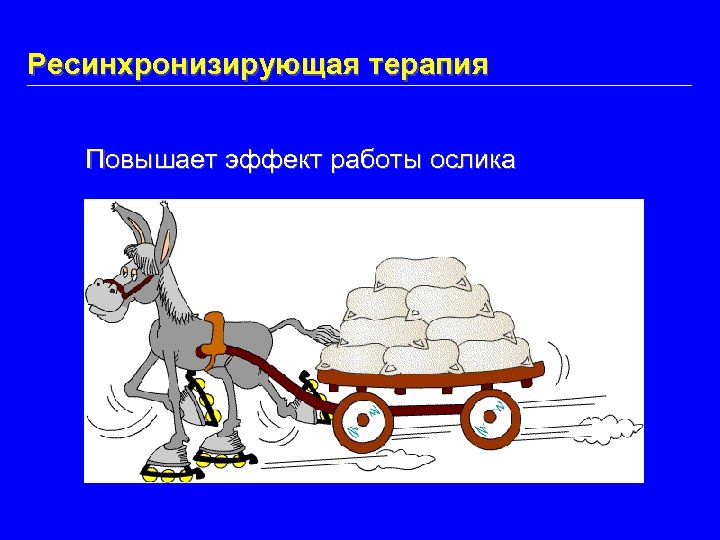 Ресинхронизирующая терапия

Повышает эффект работы ослика